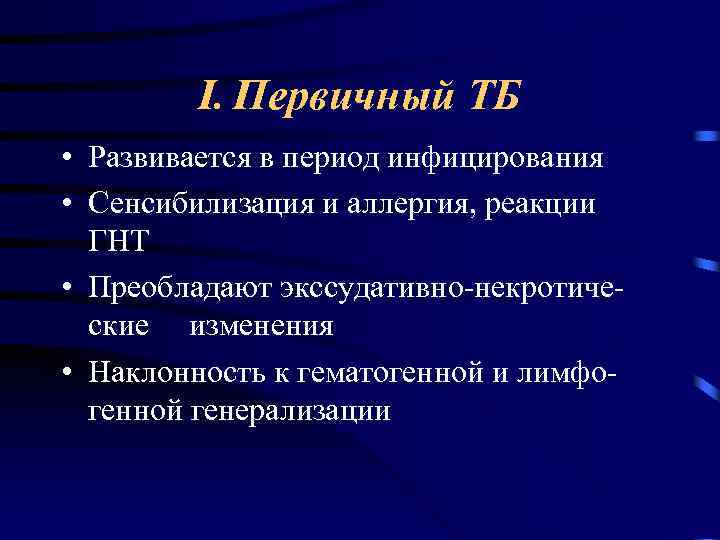 I. Первичный ТБ

• Развивается в период инфицирования
• Сенсибилизация и аллергия, реакции ГНТ
• Преобладают экссудативно-некротические изменения
• Наклонность к гематогенной и лимфогенной генерализации